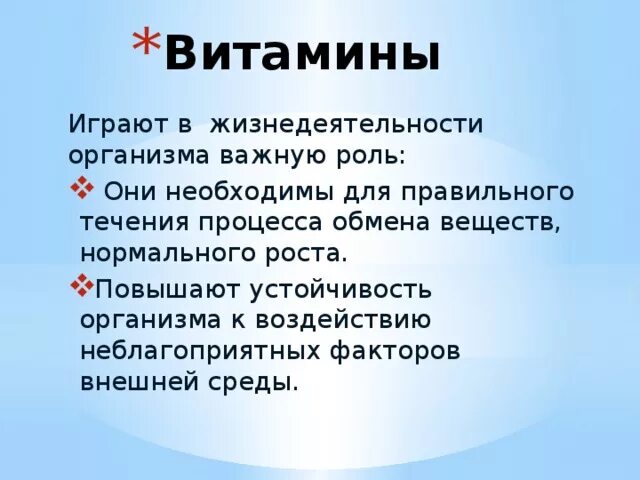 *Витамины

Играют в жизнедеятельности организма важную роль:

❖ Они необходимы для правильного течения процесса обмена веществ, нормального роста.

❖Повышают устойчивость организма к воздействию неблагоприятных факторов внешней среды.